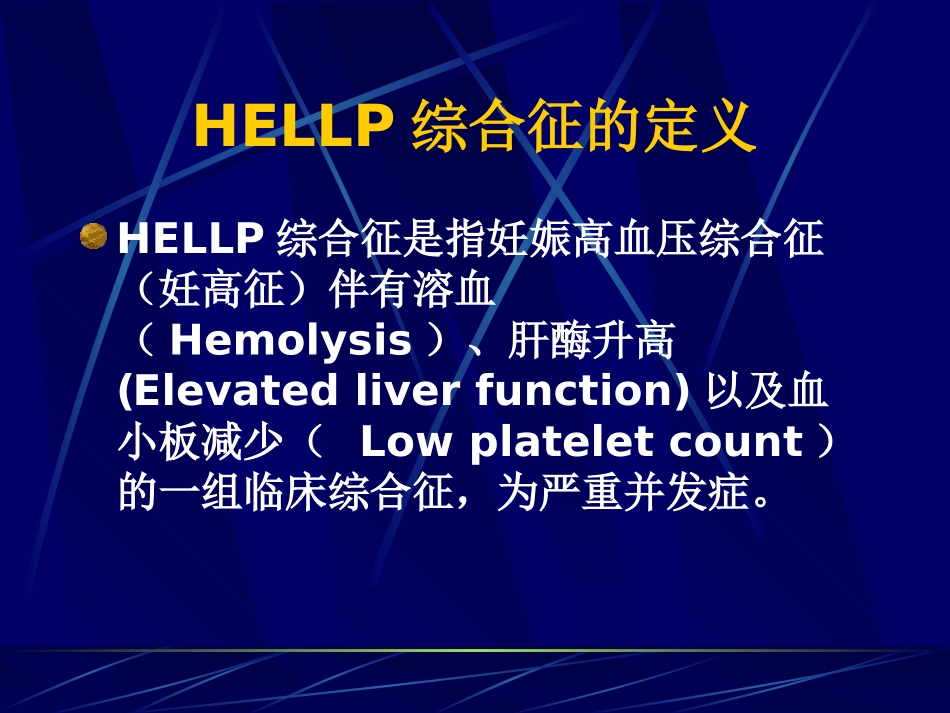 HELLP 综合征的定义

HELLP 综合征是指妊娠高血压综合征（妊高征）伴有溶血（ Hemolysis ）、肝酶升高 (Elevated liver function) 以及血小板减少（ Low platelet count ）的一组临床综合征，为严重并发症。